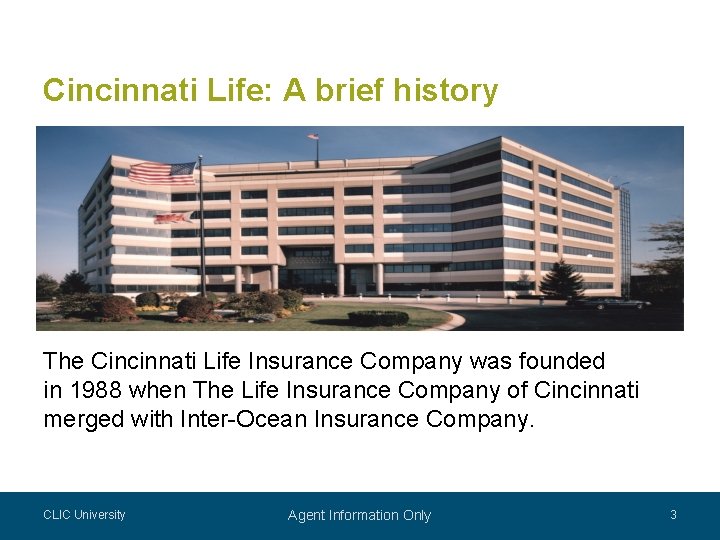 Cincinnati Life: A brief history

The Cincinnati Life Insurance Company was founded in 1988 when The Life Insurance Company of Cincinnati merged with Inter-Ocean Insurance Company.

CLIC University

Agent Information Only

3